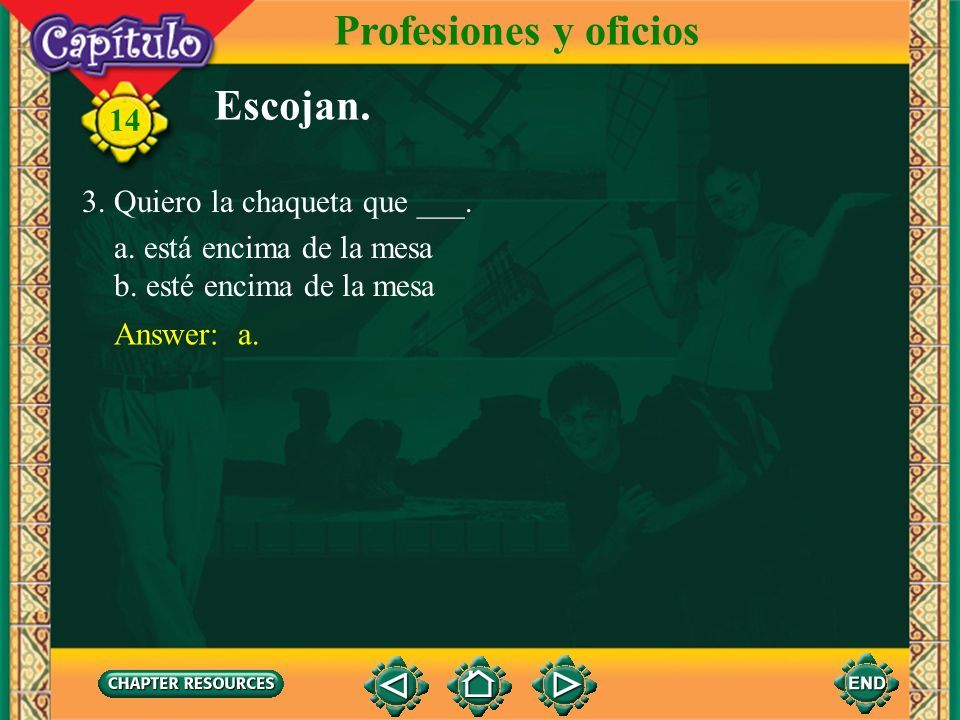 Capítulo
14
Profesiones y oficios

Escojan.

3. Quiero la chaqueta que ___.

a. está encima de la mesa
b. esté encima de la mesa

Answer: a.

CHAPTER RESOURCES
END